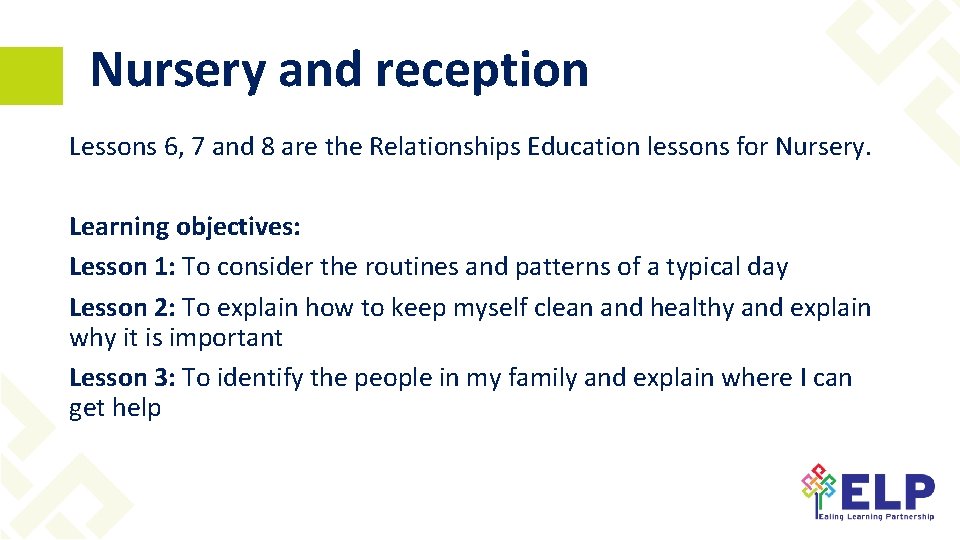 Nursery and reception

Lessons 6, 7 and 8 are the Relationships Education lessons for Nursery.

Learning objectives:
Lesson 1: To consider the routines and patterns of a typical day
Lesson 2: To explain how to keep myself clean and healthy and explain why it is important
Lesson 3: To identify the people in my family and explain where I can get help

ELP
Ealing Learning Partnership